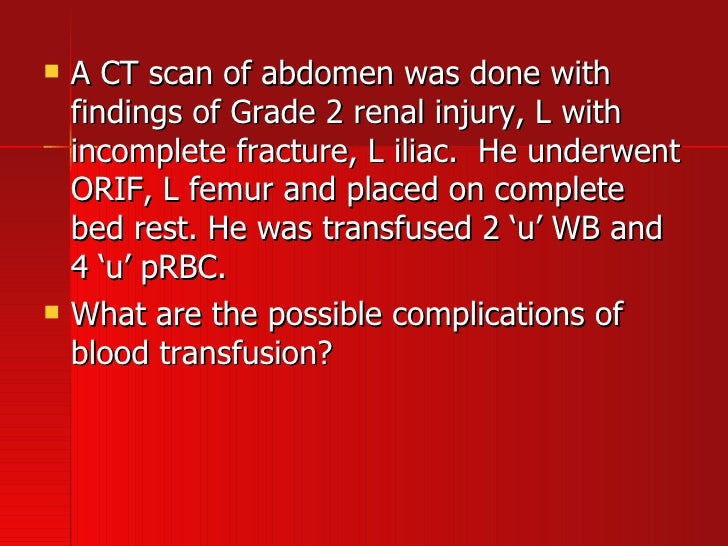 A CT scan of abdomen was done with findings of Grade 2 renal injury, L with incomplete fracture, L iliac.  He underwent ORIF, L femur and placed on complete bed rest. He was transfused 2 ‘u’ WB and 4 ‘u’ pRBC.

What are the possible complications of blood transfusion?